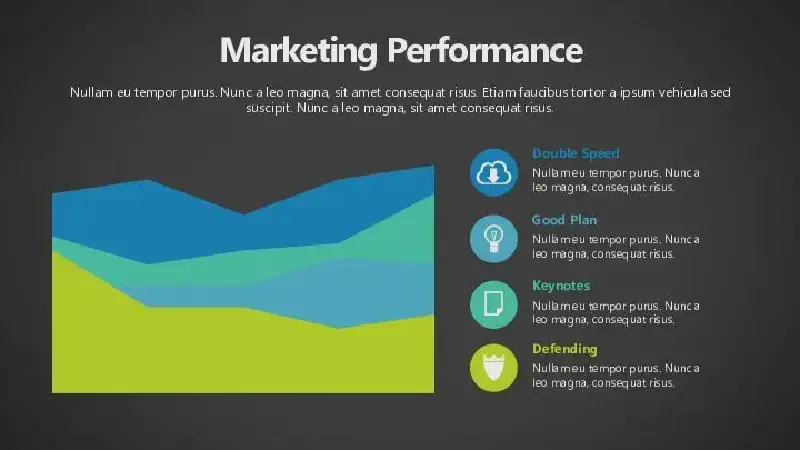 Marketing Performance

Nullam eu tempor purus. Nunc a leo magna, sit amet consequat risus. Etiam faucibus tortor a ipsum vehicula sed suscipit. Nunc a leo magna, sit amet consequat risus.

Double Speed
Nullam eu tempor purus. Nunc a leo magna, consequat risus.

Good Plan
Nullam eu tempor purus. Nunc a leo magna, consequat risus.

Keynotes
Nullam eu tempor purus. Nunc a leo magna, consequat risus.

Defending
Nullam eu tempor purus. Nunc a leo magna, consequat risus.